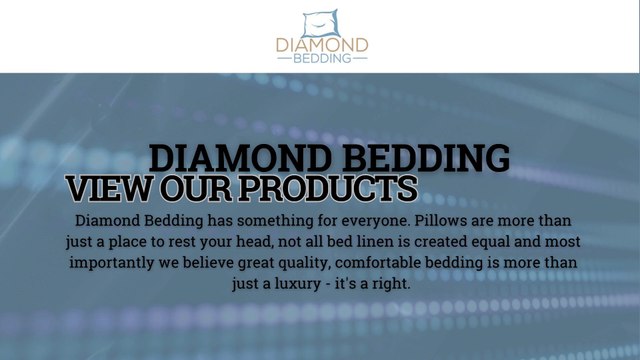 DIAMOND
BEDDING

DIAMOND BEDDING
VIEW OUR PRODUCTS

Diamond Bedding has something for everyone. Pillows are more than just a place to rest your head, not all bed linen is created equal and most importantly we believe great quality, comfortable bedding is more than just a luxury - it's a right.